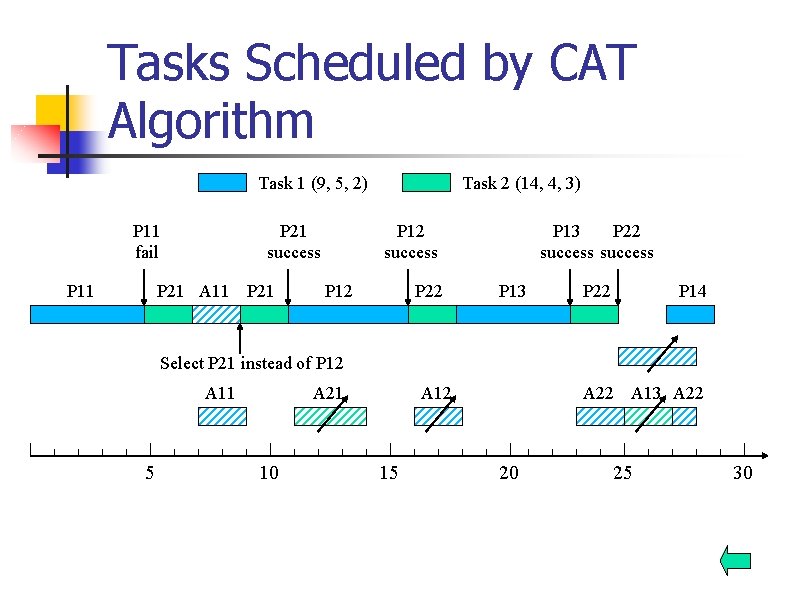 Tasks Scheduled by CAT Algorithm

Task 1 (9, 5, 2)
Task 2 (14, 4, 3)

P11 fail
P21 success
P12 success
P13 success
P22 success

P11
P21
A11
P21
P12
P22
P13
P22
P14

Select P21 instead of P12

A11
A21
A12
A22
A13
A22

5
10
15
20
25
30